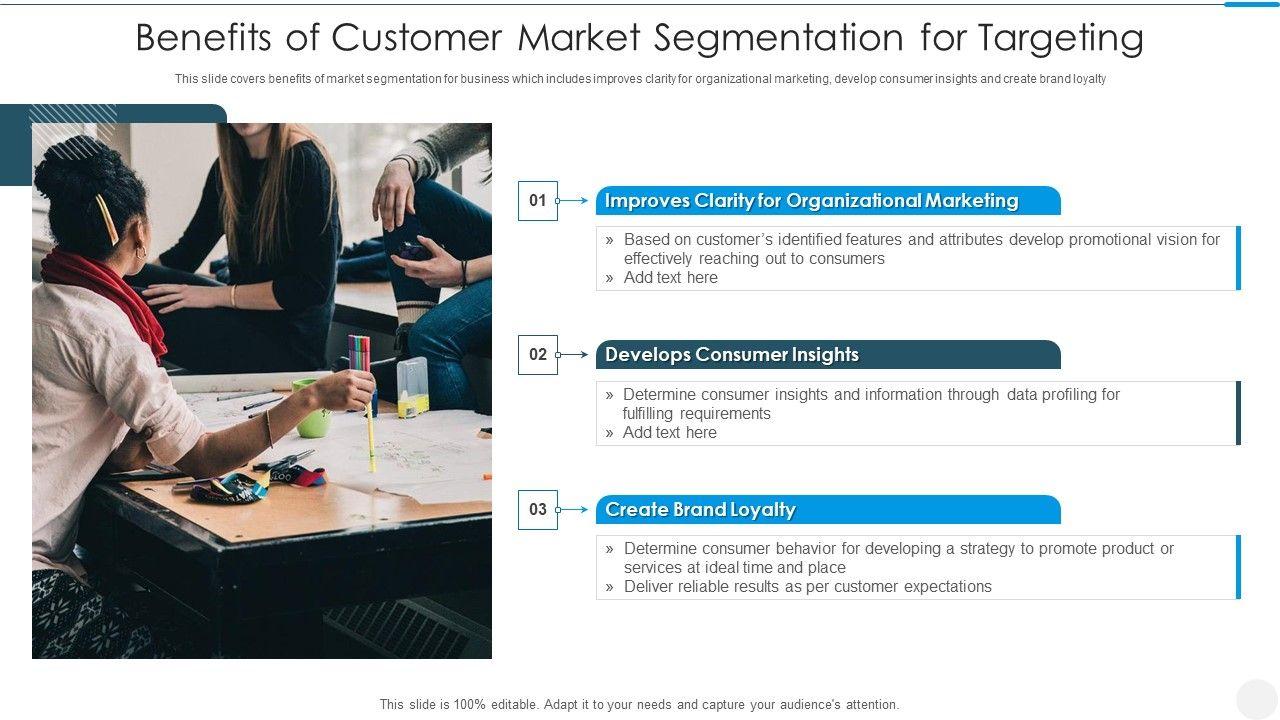 Benefits of Customer Market Segmentation for Targeting

This slide covers benefits of market segmentation for business which includes improves clarity for organizational marketing, develop consumer insights and create brand loyalty

01

Improves Clarity for Organizational Marketing

» Based on customer's identified features and attributes develop promotional vision for effectively reaching out to consumers
» Add text here

02

Develops Consumer Insights

» Determine consumer insights and information through data profiling for fulfilling requirements
» Add text here

03

Create Brand Loyalty

» Determine consumer behavior for developing a strategy to promote product or services at ideal time and place
» Deliver reliable results as per customer expectations

This slide is 100% editable. Adapt it to your needs and capture your audience's attention.